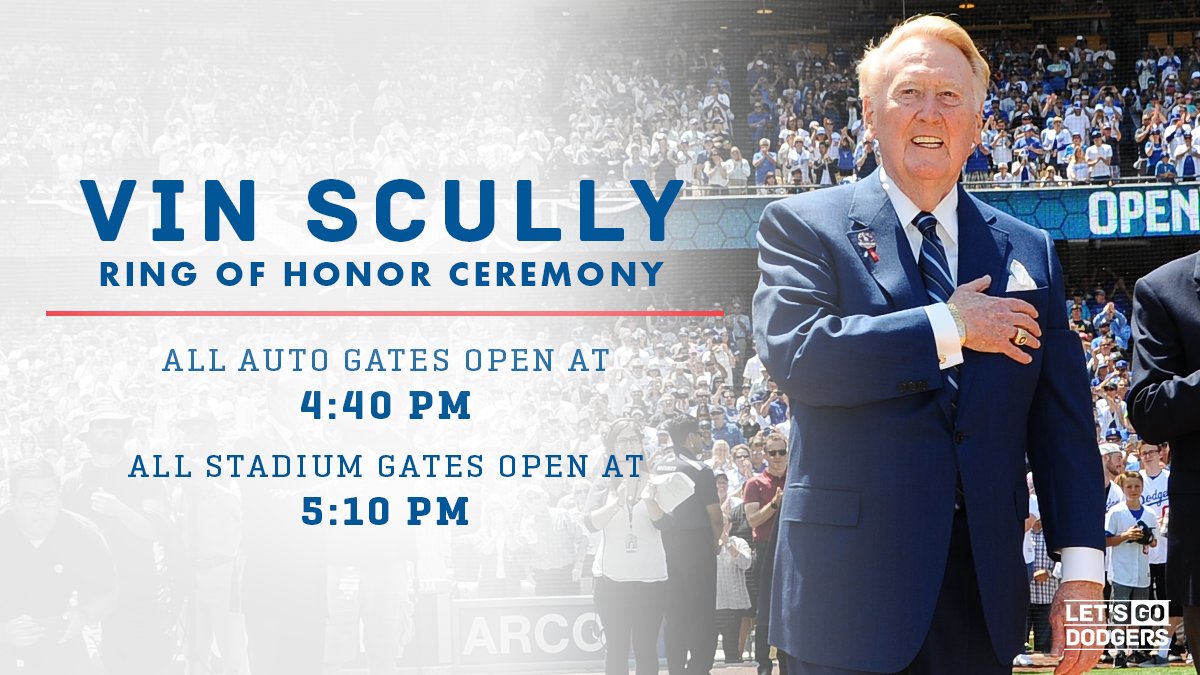 VIN SCULLY
RING OF HONOR CEREMONY

ALL AUTO GATES OPEN AT
4:40 PM

ALL STADIUM GATES OPEN AT
5:10 PM

OPEN

ARCO

Dodgers

LET'S GO DODGERS